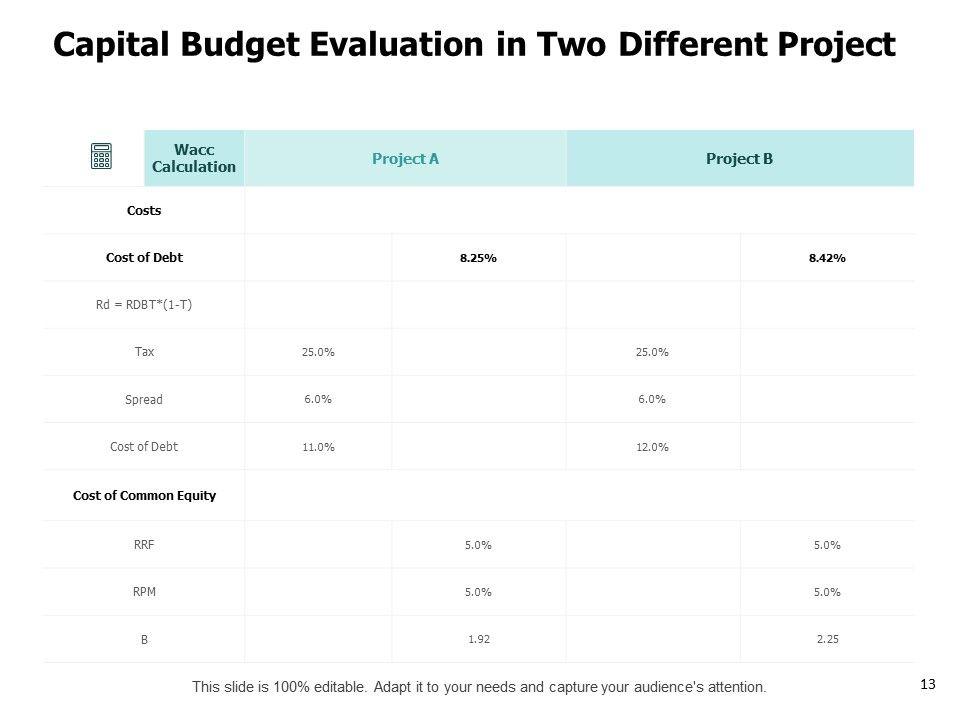 Capital Budget Evaluation in Two Different Project

| Wacc Calculation | Project A | | Project B | |
|---|---|---|---|---|
| Costs | | | | |
| Cost of Debt | | 8.25% | | 8.42% |
| Rd = RDBT*(1-T) | | | | |
| Tax | 25.0% | | 25.0% | |
| Spread | 6.0% | | 6.0% | |
| Cost of Debt | 11.0% | | 12.0% | |
| Cost of Common Equity | | | | |
| RRF | | 5.0% | | 5.0% |
| RPM | | 5.0% | | 5.0% |
| B | | 1.92 | | 2.25 |

This slide is 100% editable. Adapt it to your needs and capture your audience's attention.

13